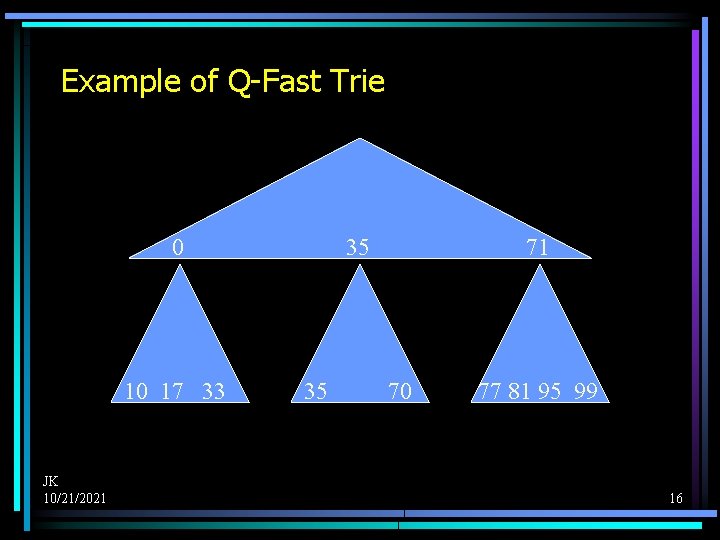 Example of Q-Fast Trie

0 35 71

10 17 33

35 70

77 81 95 99

JK
10/21/2021

16